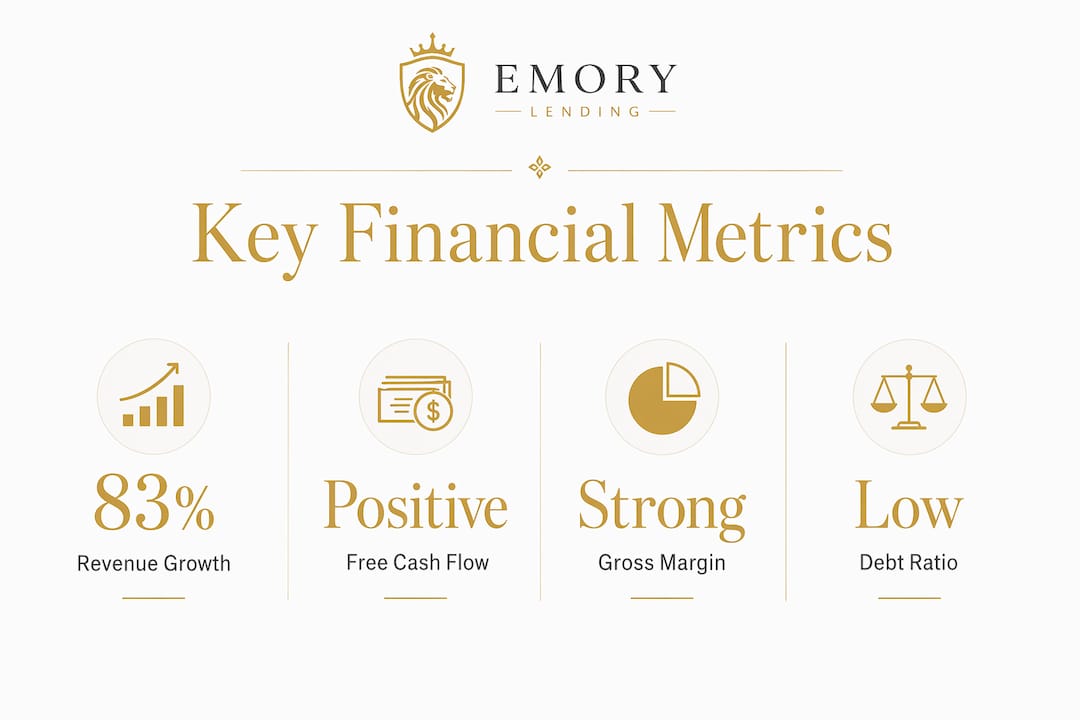 EMORY
LENDING

Key Financial Metrics

83%
Revenue Growth

Positive
Free Cash Flow

Strong
Gross Margin

Low
Debt Ratio